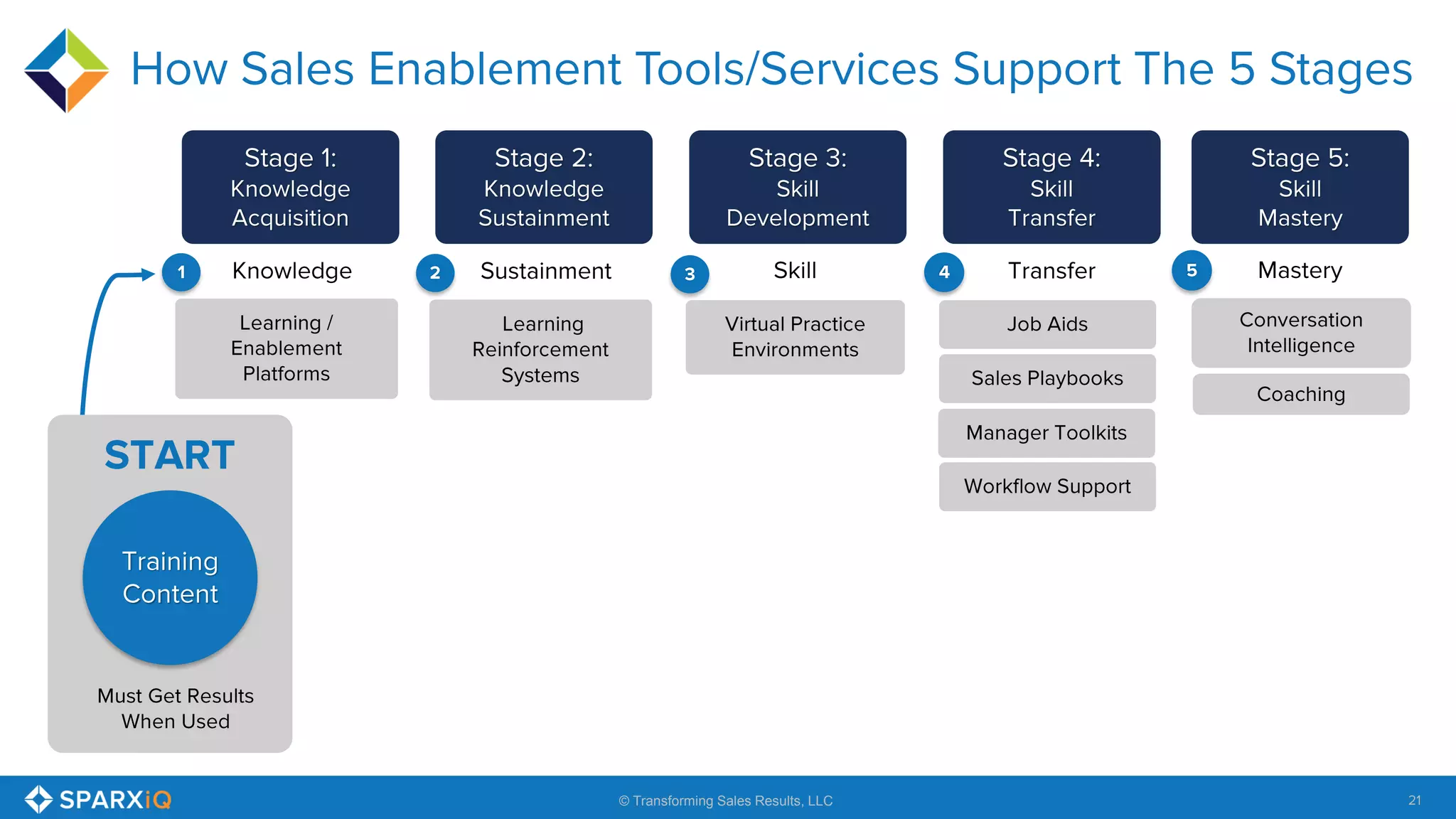 How Sales Enablement Tools/Services Support The 5 Stages

Stage 1: Knowledge Acquisition

Stage 2: Knowledge Sustainment

Stage 3: Skill Development

Stage 4: Skill Transfer

Stage 5: Skill Mastery

1 Knowledge

Learning / Enablement Platforms

2 Sustainment

Learning Reinforcement Systems

3 Skill

Virtual Practice Environments

4 Transfer

Job Aids

Sales Playbooks

Manager Toolkits

Workflow Support

5 Mastery

Conversation Intelligence

Coaching

START

Training Content

Must Get Results When Used

SPARXiQ

© Transforming Sales Results, LLC

21